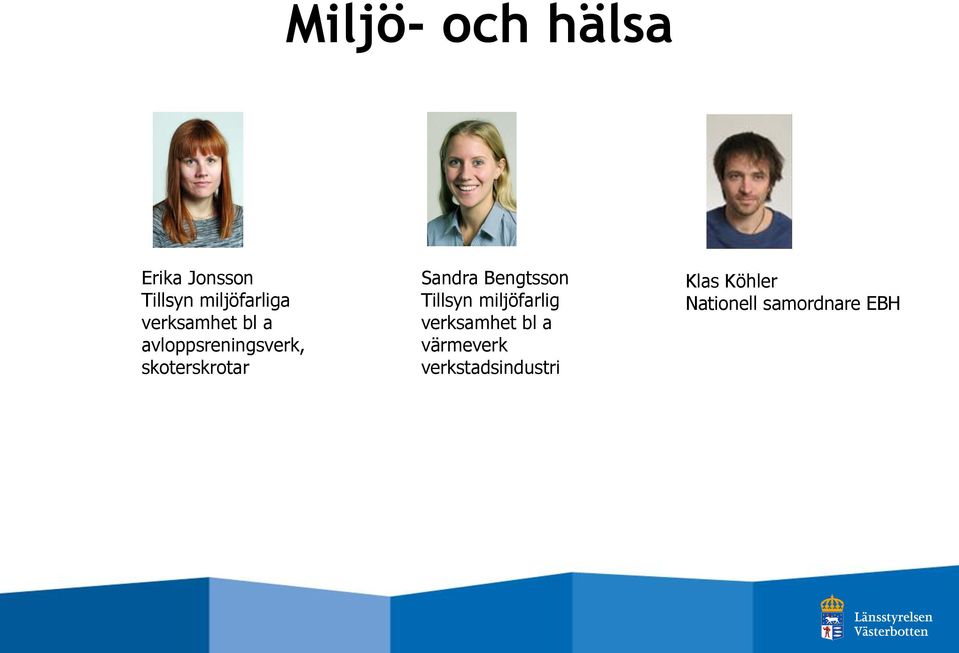 Miljö- och hälsa

Erika Jonsson
Tillsyn miljöfarliga verksamhet bl a avloppsreningsverk, skoterskrotar

Sandra Bengtsson
Tillsyn miljöfarlig verksamhet bl a värmeverk verkstadsindustri

Klas Köhler
Nationell samordnare EBH

Länsstyrelsen
Västerbotten